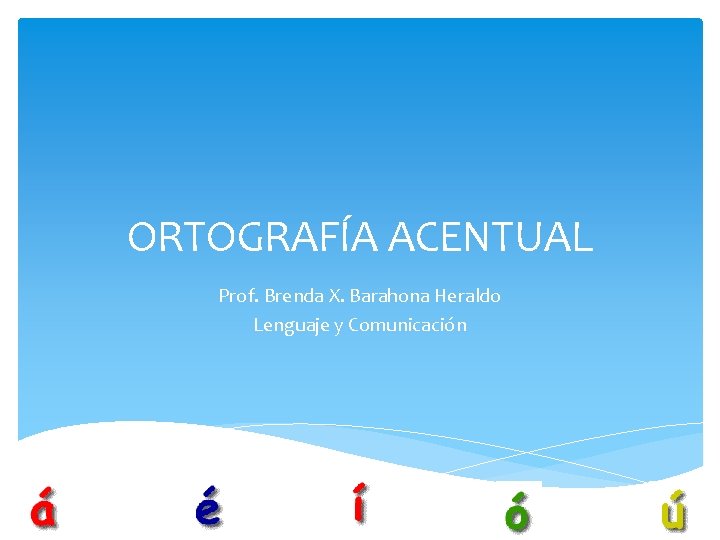 ORTOGRAFÍA ACENTUAL

Prof. Brenda X. Barahona Heraldo
Lenguaje y Comunicación

á é í ó ú